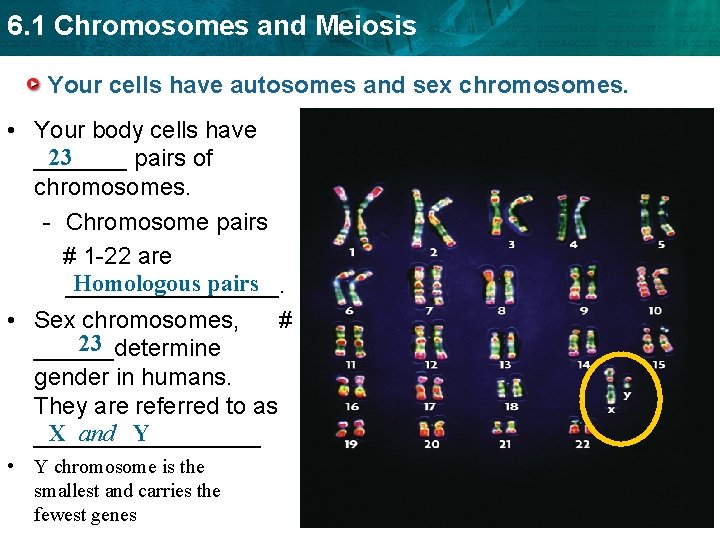 6.1 Chromosomes and Meiosis

Your cells have autosomes and sex chromosomes.

• Your body cells have 23 pairs of chromosomes.
- Chromosome pairs # 1-22 are Homologous pairs.
• Sex chromosomes, # 23 determine gender in humans. They are referred to as X and Y
• Y chromosome is the smallest and carries the fewest genes

1 2 3 4 5
6 7 8 9 10
11 12 13 14 15
16 17 18 x y
19 20 21 22